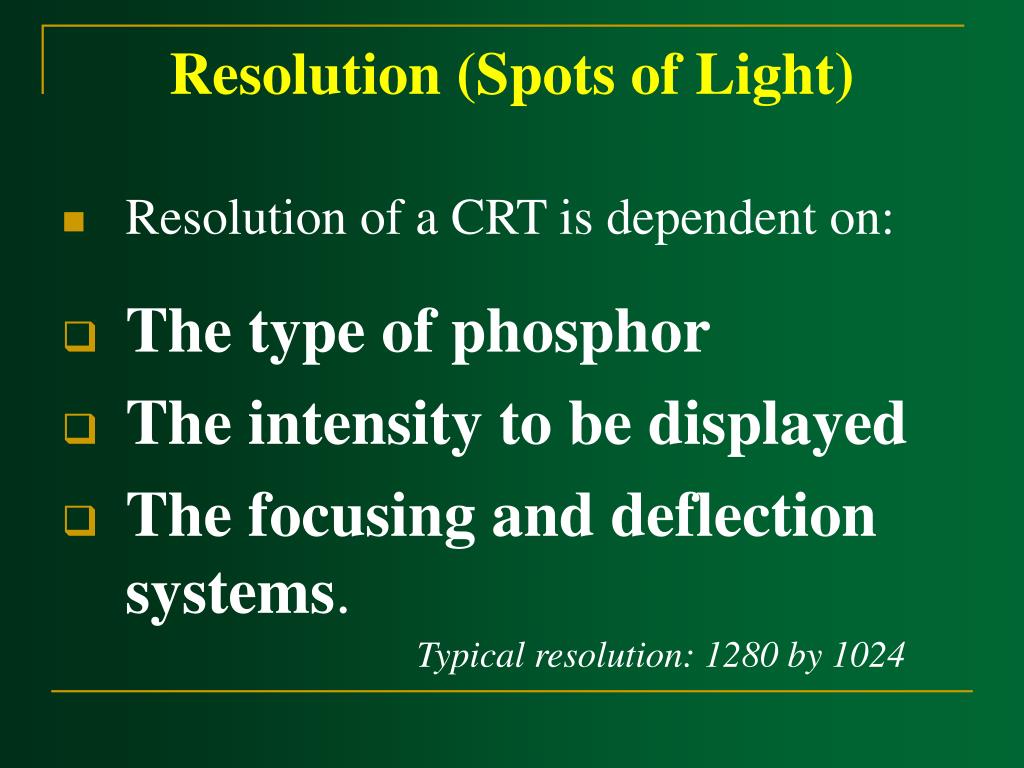 Resolution (Spots of Light)

Resolution of a CRT is dependent on:

The type of phosphor

The intensity to be displayed

The focusing and deflection systems.

Typical resolution: 1280 by 1024